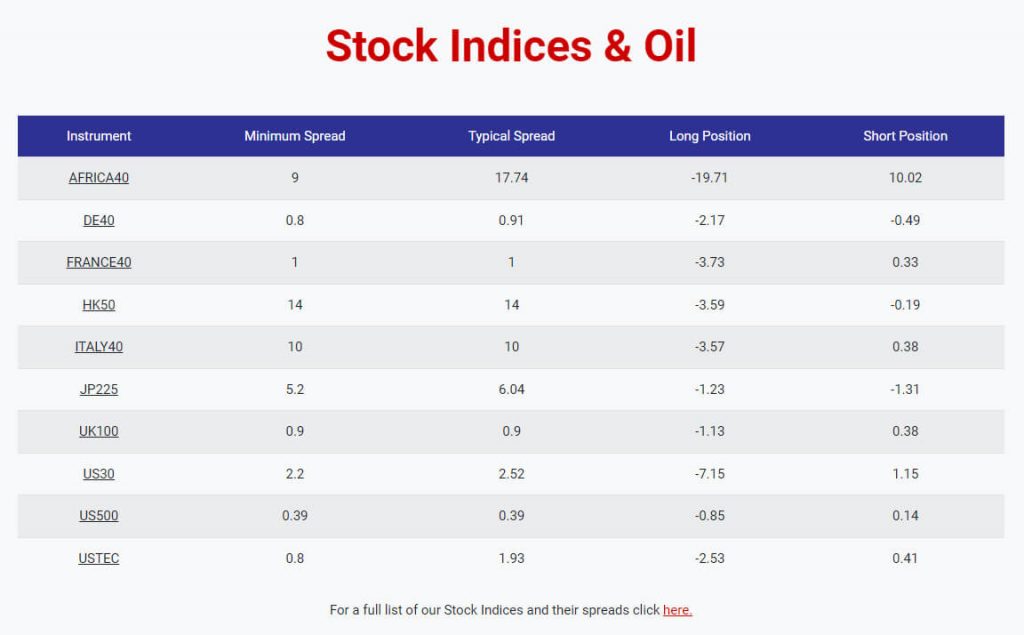 Stock Indices & Oil

| Instrument | Minimum Spread | Typical Spread | Long Position | Short Position |
|---|---|---|---|---|
| AFRICA40 | 9 | 17.74 | -19.71 | 10.02 |
| DE40 | 0.8 | 0.91 | -2.17 | -0.49 |
| FRANCE40 | 1 | 1 | -3.73 | 0.33 |
| HK50 | 14 | 14 | -3.59 | -0.19 |
| ITALY40 | 10 | 10 | -3.57 | 0.38 |
| JP225 | 5.2 | 6.04 | -1.23 | -1.31 |
| UK100 | 0.9 | 0.9 | -1.13 | 0.38 |
| US30 | 2.2 | 2.52 | -7.15 | 1.15 |
| US500 | 0.39 | 0.39 | -0.85 | 0.14 |
| USTEC | 0.8 | 1.93 | -2.53 | 0.41 |

For a full list of our Stock Indices and their spreads click here.